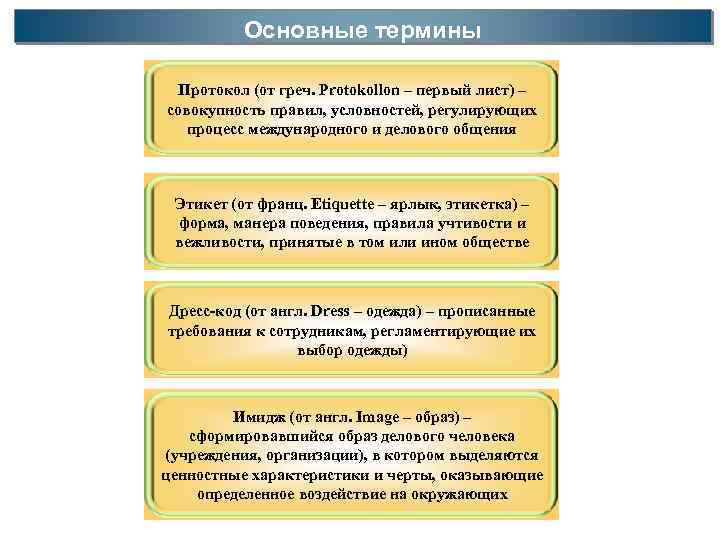 Основные термины

Протокол (от греч. Protokollon – первый лист) – совокупность правил, условностей, регулирующих процесс международного и делового общения

Этикет (от франц. Etiquette – ярлык, этикетка) – форма, манера поведения, правила учтивости и вежливости, принятые в том или ином обществе

Дресс-код (от англ. Dress – одежда) – прописанные требования к сотрудникам, регламентирующие их выбор одежды)

Имидж (от англ. Image – образ) – сформировавшийся образ делового человека (учреждения, организации), в котором выделяются ценностные характеристики и черты, оказывающие определенное воздействие на окружающих